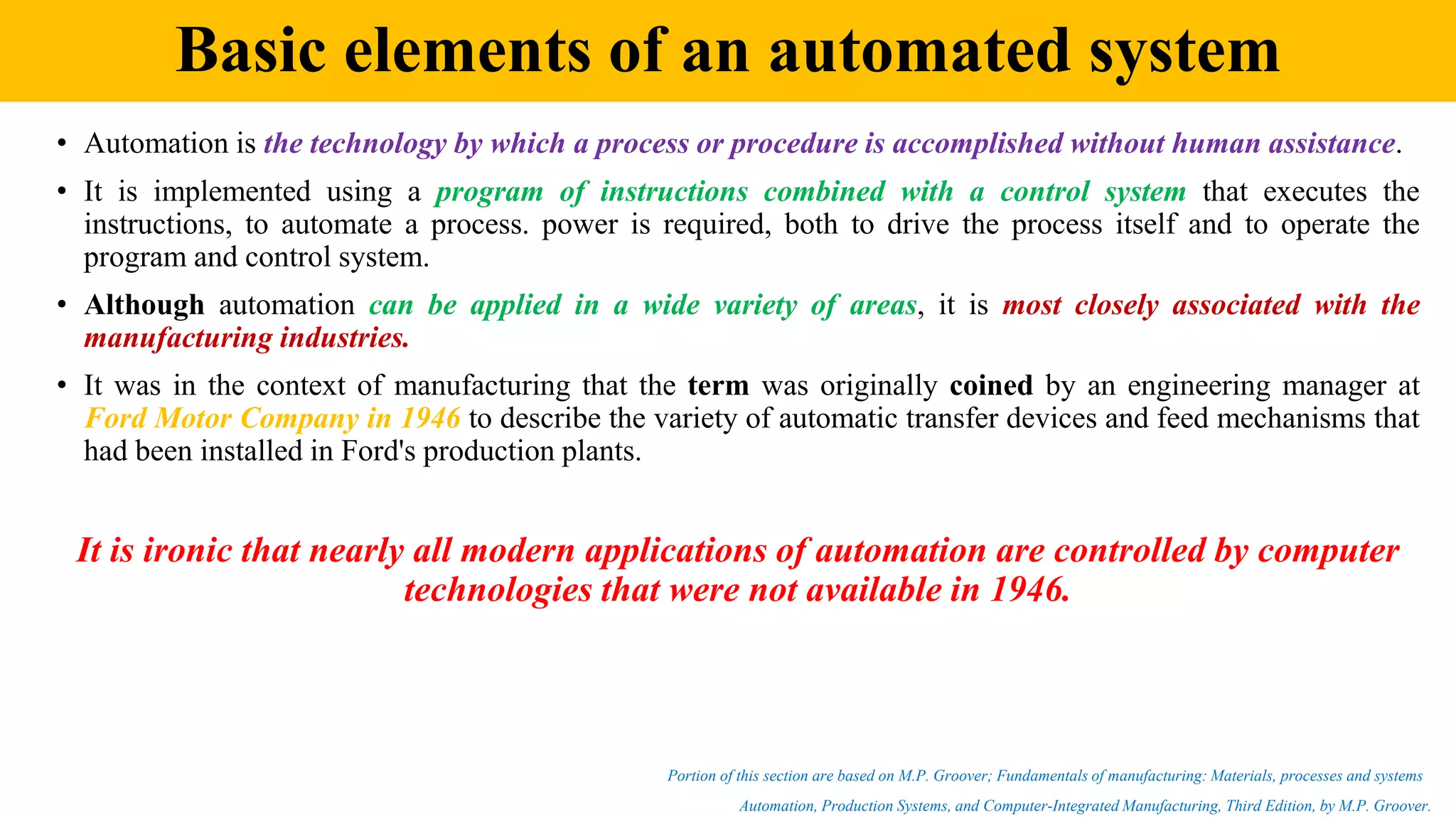 Basic elements of an automated system

• Automation is the technology by which a process or procedure is accomplished without human assistance.

• It is implemented using a program of instructions combined with a control system that executes the instructions, to automate a process. power is required, both to drive the process itself and to operate the program and control system.

• Although automation can be applied in a wide variety of areas, it is most closely associated with the manufacturing industries.

• It was in the context of manufacturing that the term was originally coined by an engineering manager at Ford Motor Company in 1946 to describe the variety of automatic transfer devices and feed mechanisms that had been installed in Ford's production plants.

It is ironic that nearly all modern applications of automation are controlled by computer technologies that were not available in 1946.

Portion of this section are based on M.P. Groover; Fundamentals of manufacturing: Materials, processes and systems

Automation, Production Systems, and Computer-Integrated Manufacturing, Third Edition, by M.P. Groover.